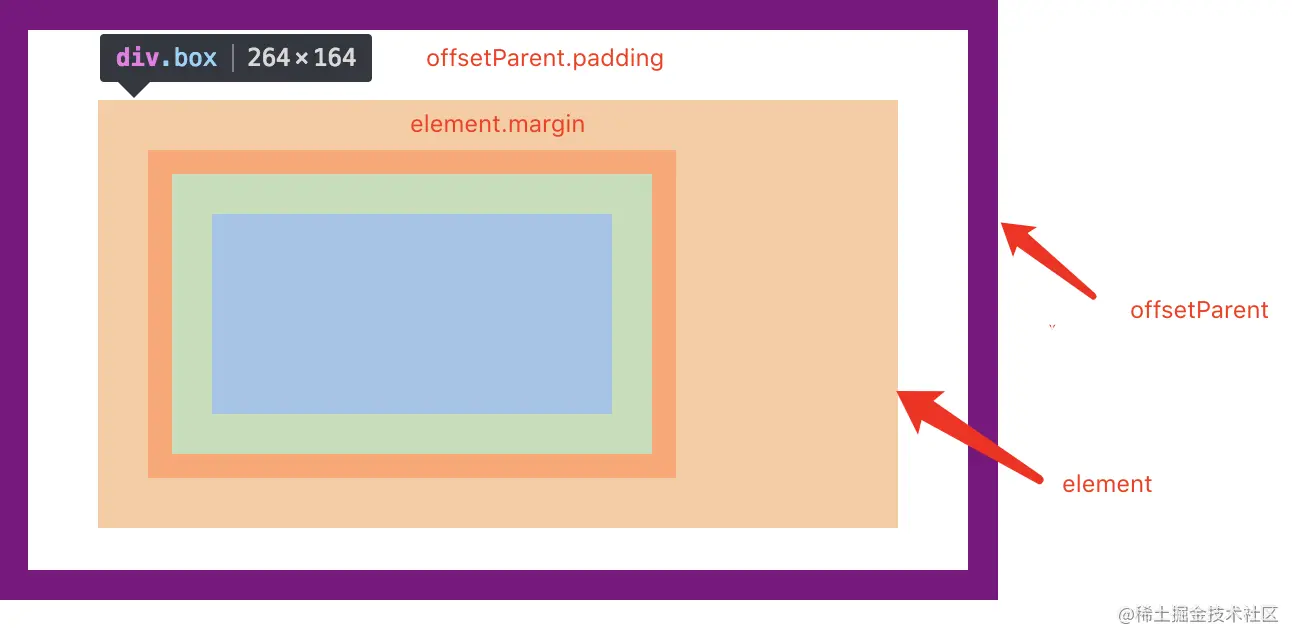 div.box | 264 × 164

offsetParent.padding

element.margin

offsetParent

element

@稀土掘金技术社区